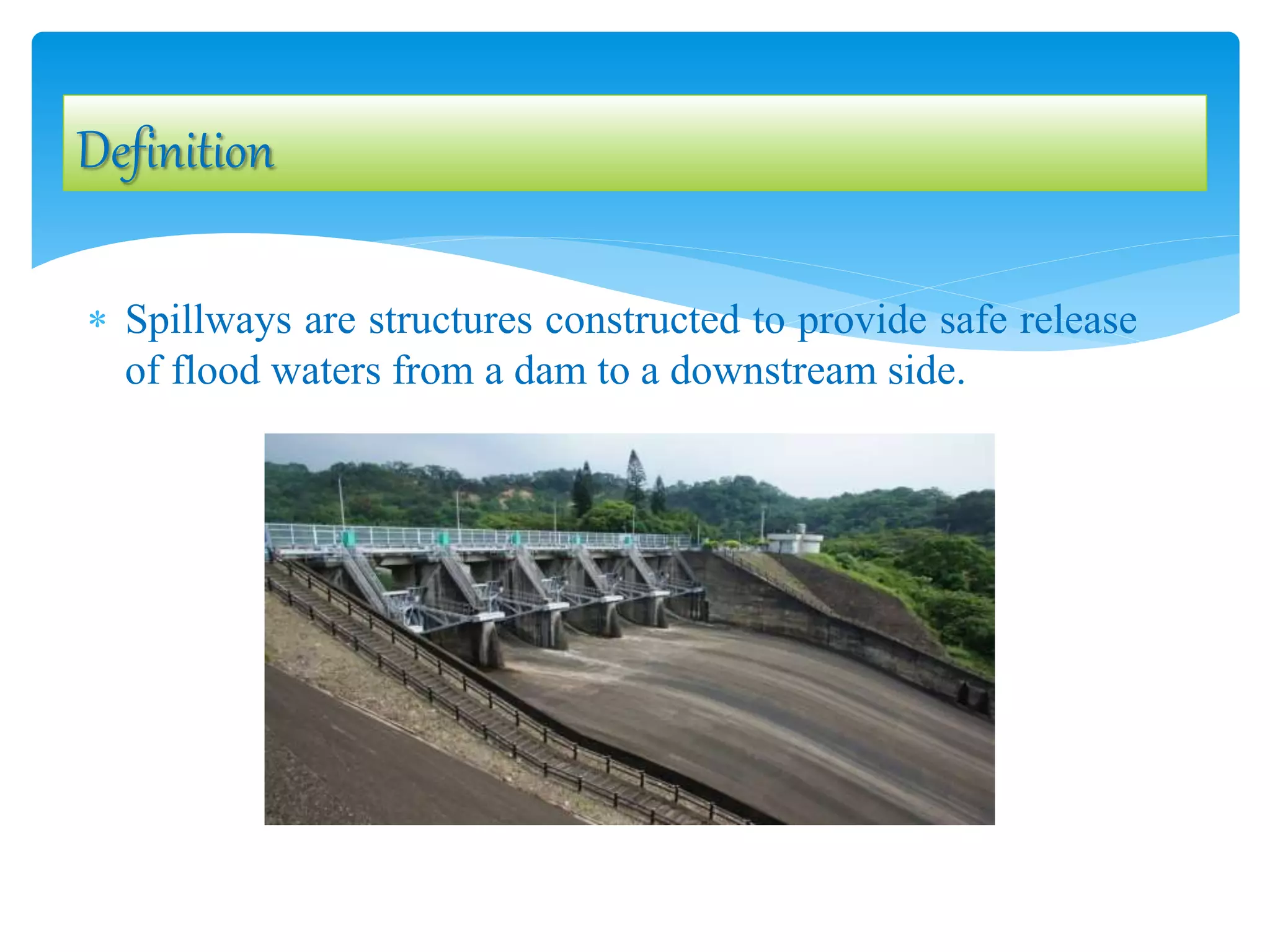 Definition

* Spillways are structures constructed to provide safe release of flood waters from a dam to a downstream side.